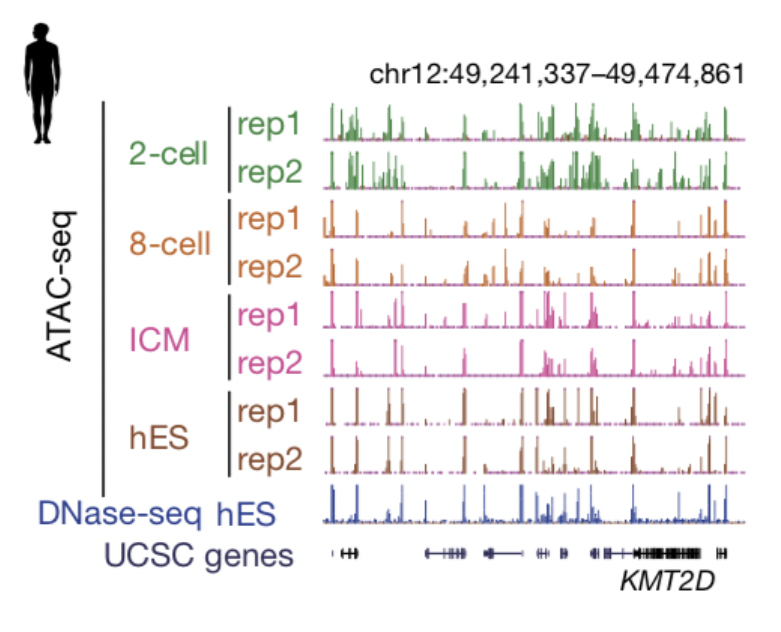 chr12:49,241,337–49,474,861

ATAC-seq

2-cell
rep1
rep2

8-cell
rep1
rep2

ICM
rep1
rep2

hES
rep1
rep2

DNase-seq hES

UCSC genes

KMT2D